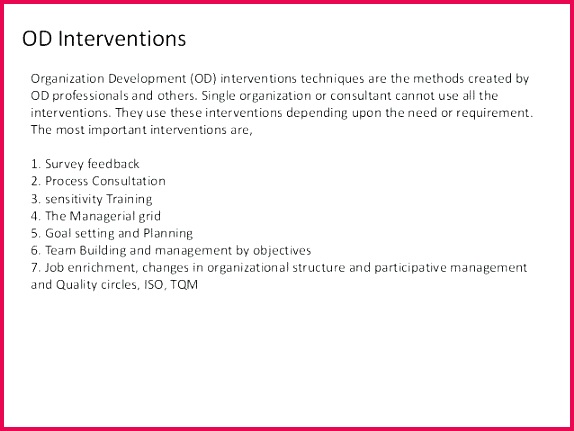 OD Interventions

Organization Development (OD) interventions techniques are the methods created by OD professionals and others. Single organization or consultant cannot use all the interventions. They use these interventions depending upon the need or requirement. The most important interventions are,

1. Survey feedback
2. Process Consultation
3. sensitivity Training
4. The Managerial grid
5. Goal setting and Planning
6. Team Building and management by objectives
7. Job enrichment, changes in organizational structure and participative management and Quality circles, ISO, TQM